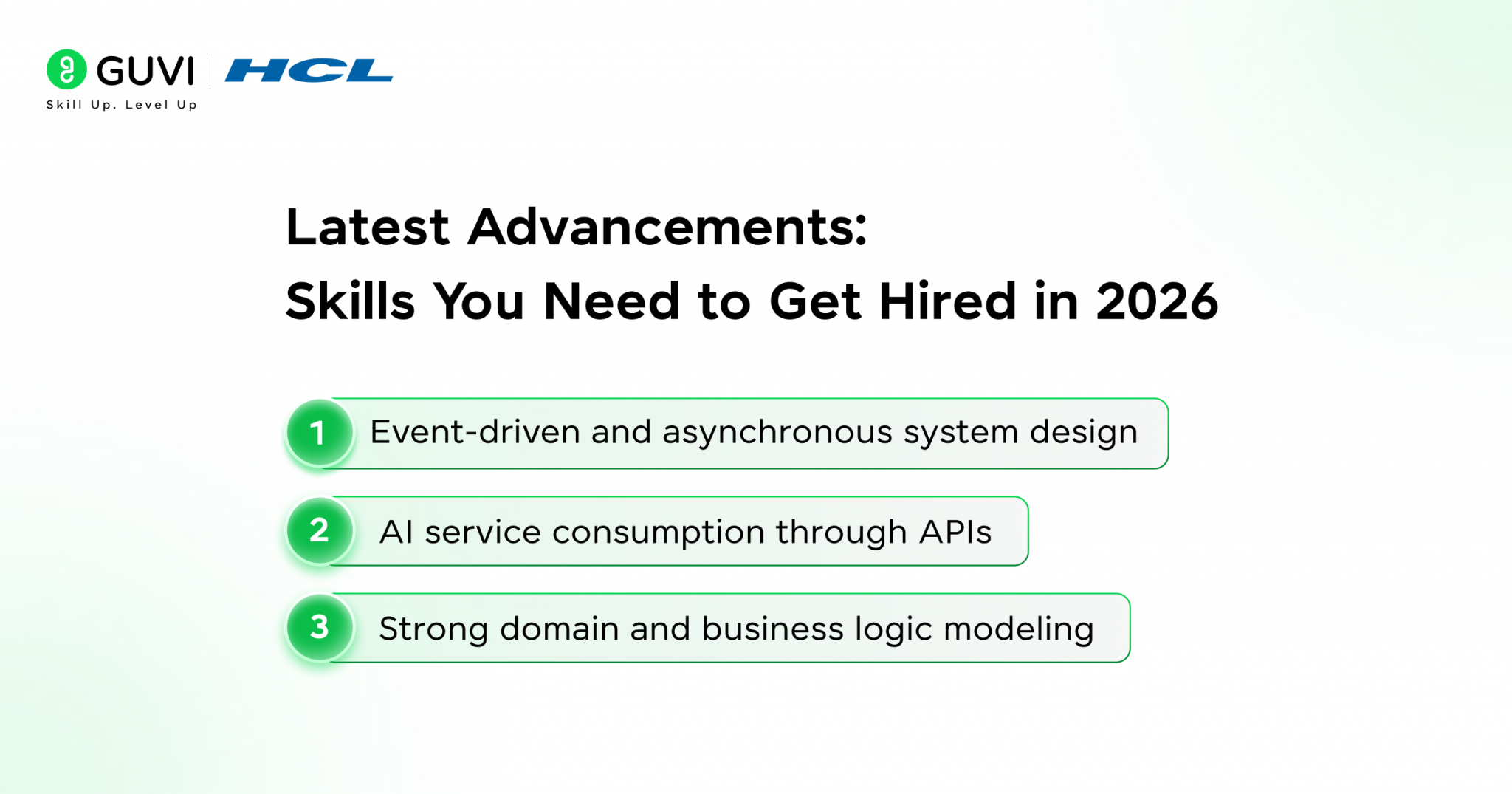 GUVI HCL
Skill Up. Level Up

Latest Advancements:
Skills You Need to Get Hired in 2026

1 Event-driven and asynchronous system design

2 AI service consumption through APIs

3 Strong domain and business logic modeling